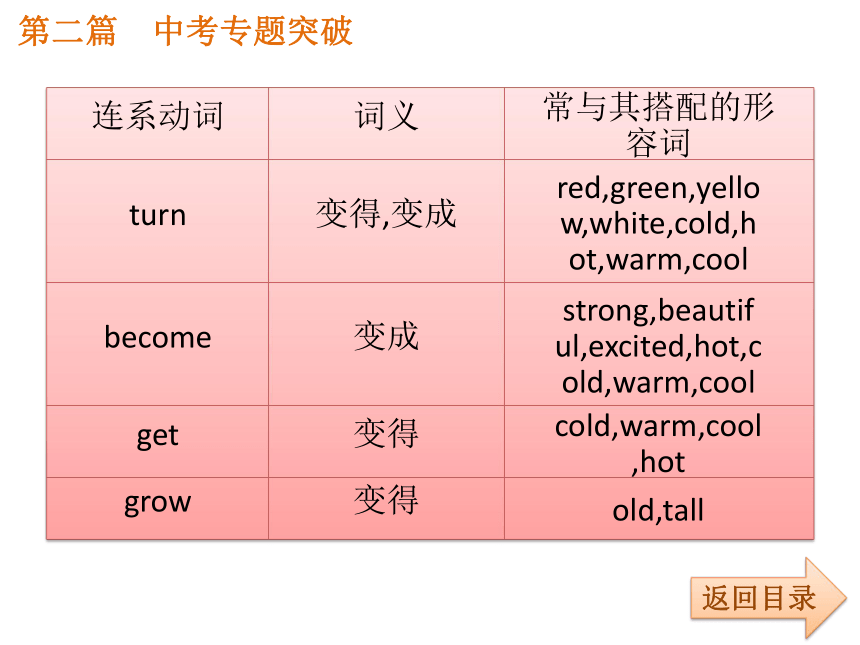 第二篇　中考专题突破

| 连系动词 | 词义 | 常与其搭配的形容词 |
|---|---|---|
| turn | 变得,变成 | red,green,yellow,white,cold,hot,warm,cool |
| become | 变成 | strong,beautiful,excited,hot,cold,warm,cool |
| get | 变得 | cold,warm,cool,hot |
| grow | 变得 | old,tall |

返回目录